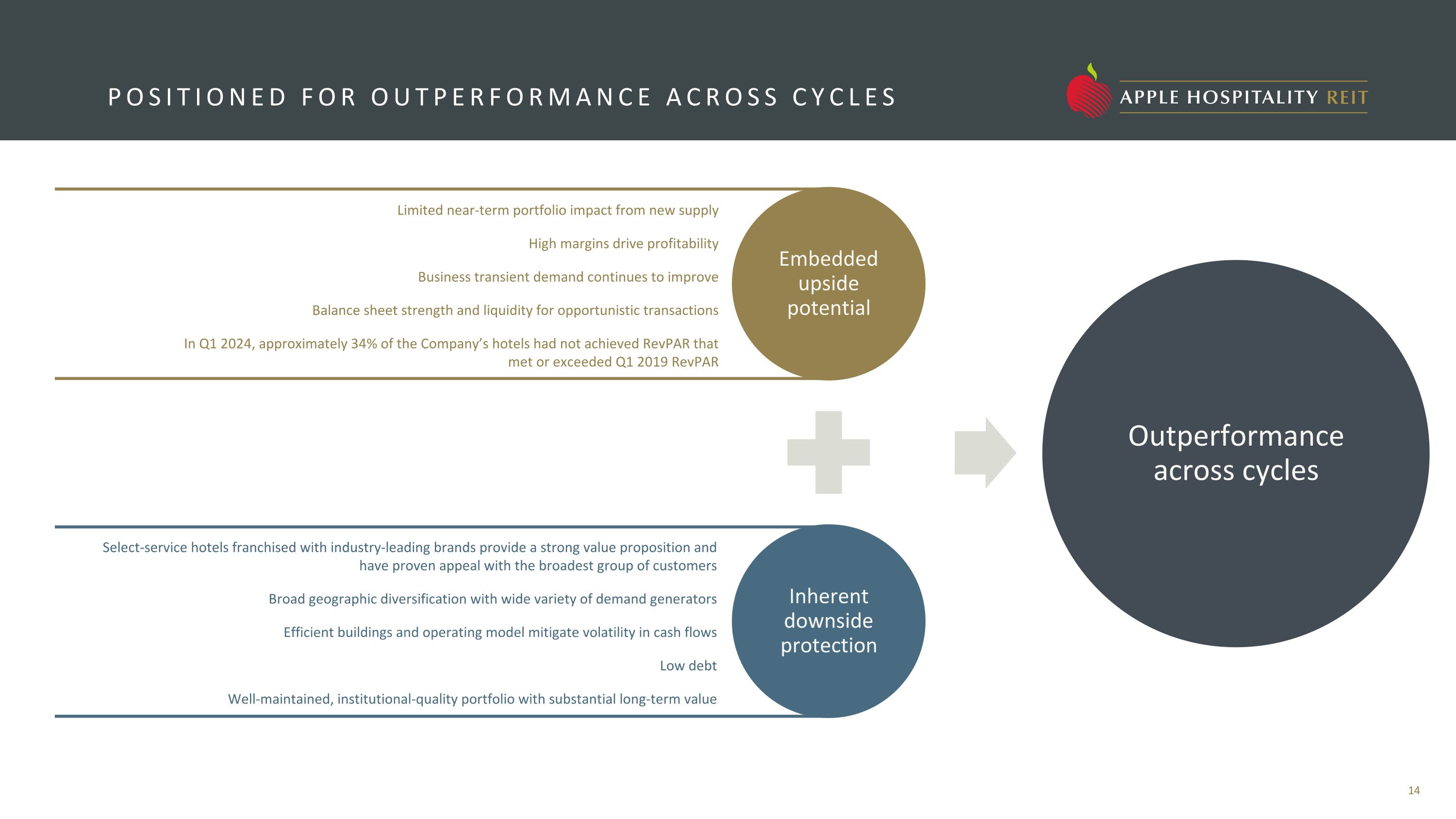 POSITIONED FOR OUTPERFORMANCE ACROSS CYCLES

APPLE HOSPITALITY REIT

Limited near-term portfolio impact from new supply

High margins drive profitability

Business transient demand continues to improve

Balance sheet strength and liquidity for opportunistic transactions

In Q1 2024, approximately 34% of the Company's hotels had not achieved RevPAR that met or exceeded Q1 2019 RevPAR

Embedded upside potential

Select-service hotels franchised with industry-leading brands provide a strong value proposition and have proven appeal with the broadest group of customers

Broad geographic diversification with wide variety of demand generators

Efficient buildings and operating model mitigate volatility in cash flows

Low debt

Well-maintained, institutional-quality portfolio with substantial long-term value

Inherent downside protection

Outperformance across cycles

14